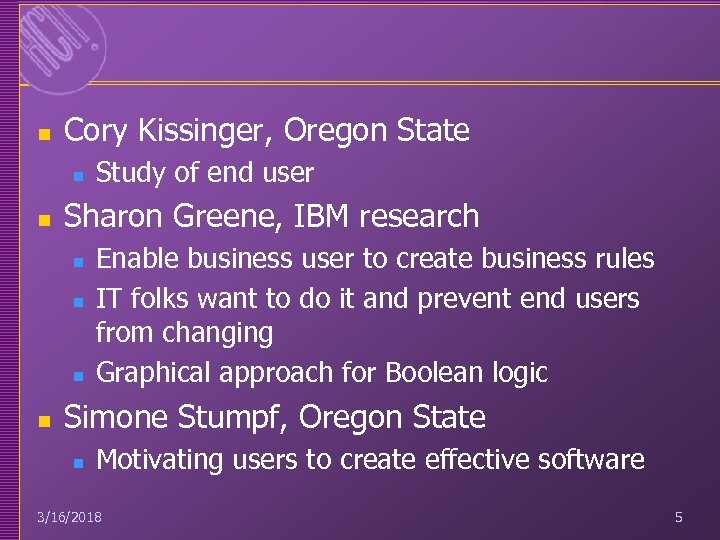 HCI!

Cory Kissinger, Oregon State
Study of end user
Sharon Greene, IBM research
Enable business user to create business rules
IT folks want to do it and prevent end users from changing
Graphical approach for Boolean logic
Simone Stumpf, Oregon State
Motivating users to create effective software

3/16/2018

5